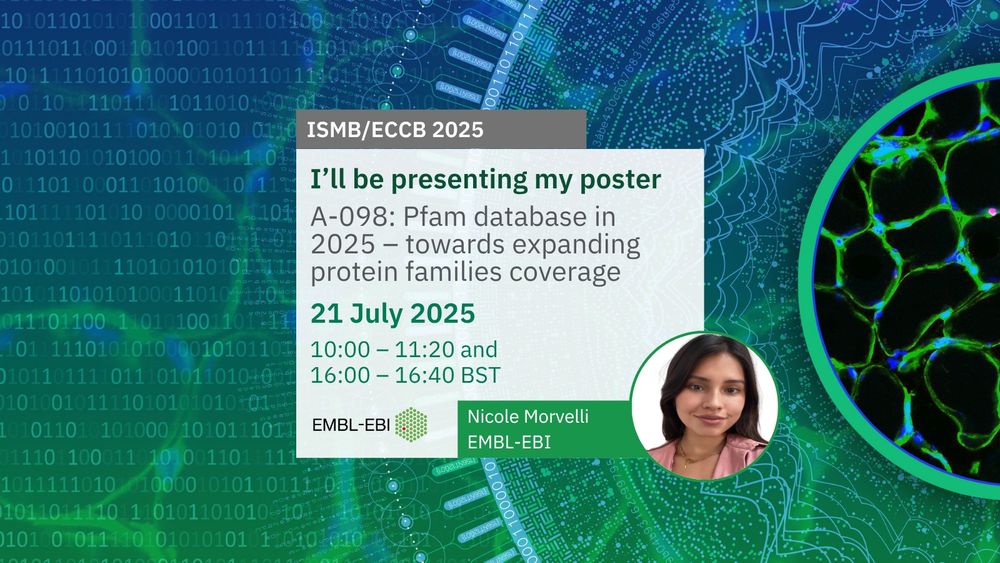 ISMB/ECCB 2025

I'll be presenting my poster

A-098: Pfam database in 2025 – towards expanding protein families coverage

21 July 2025

10:00 – 11:20 and
16:00 – 16:40 BST

EMBL-EBI

Nicole Morvelli
EMBL-EBI